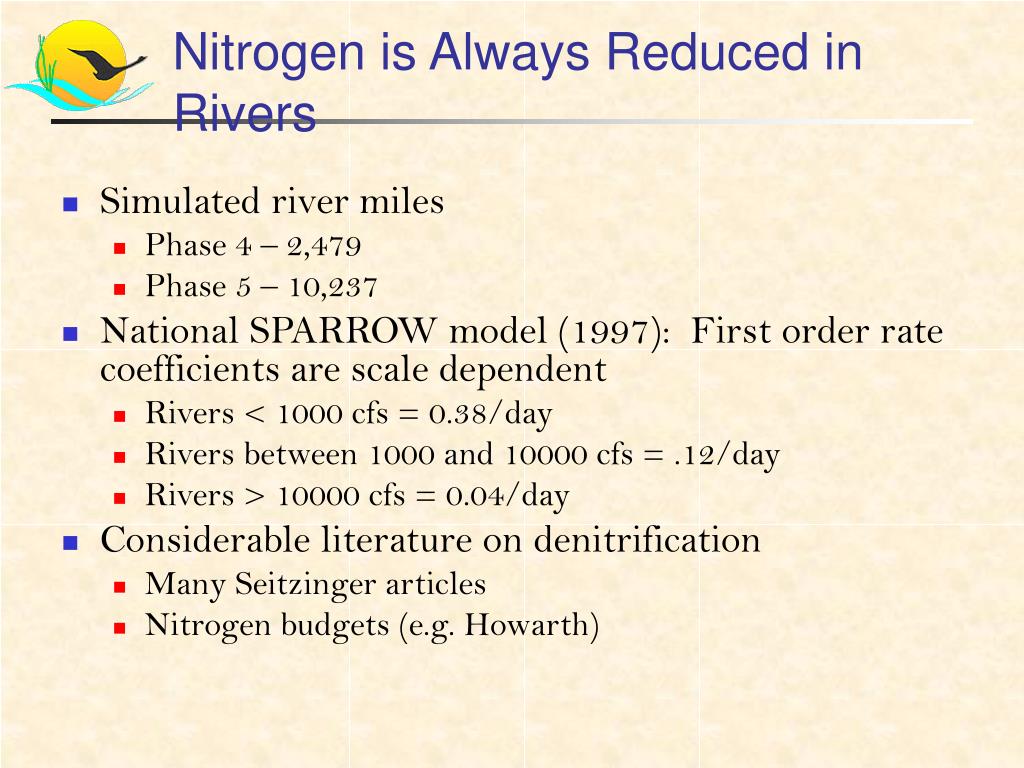 Nitrogen is Always Reduced in Rivers

- Simulated river miles
  - Phase 4 – 2,479
  - Phase 5 – 10,237
- National SPARROW model (1997): First order rate coefficients are scale dependent
  - Rivers < 1000 cfs = 0.38/day
  - Rivers between 1000 and 10000 cfs = .12/day
  - Rivers > 10000 cfs = 0.04/day
- Considerable literature on denitrification
  - Many Seitzinger articles
  - Nitrogen budgets (e.g. Howarth)